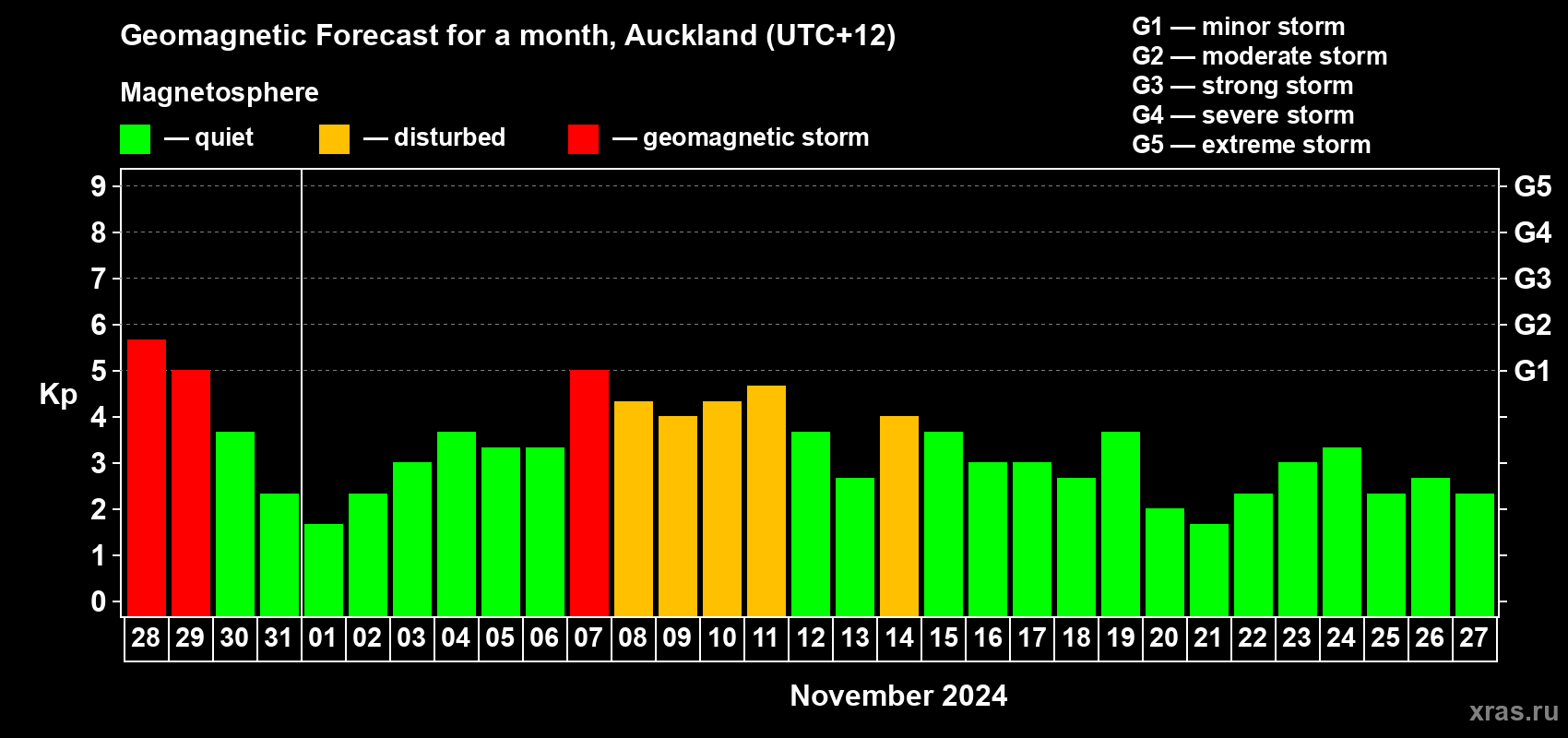 Geomagnetic Forecast for a month, Auckland (UTC+12)

Magnetosphere

— quiet — disturbed — geomagnetic storm

G1 — minor storm
G2 — moderate storm
G3 — strong storm
G4 — severe storm
G5 — extreme storm

Kp

9
8
7
6
5
4
3
2
1
0

G5
G4
G3
G2
G1

28 29 30 31 01 02 03 04 05 06 07 08 09 10 11 12 13 14 15 16 17 18 19 20 21 22 23 24 25 26 27

November 2024

xras.ru